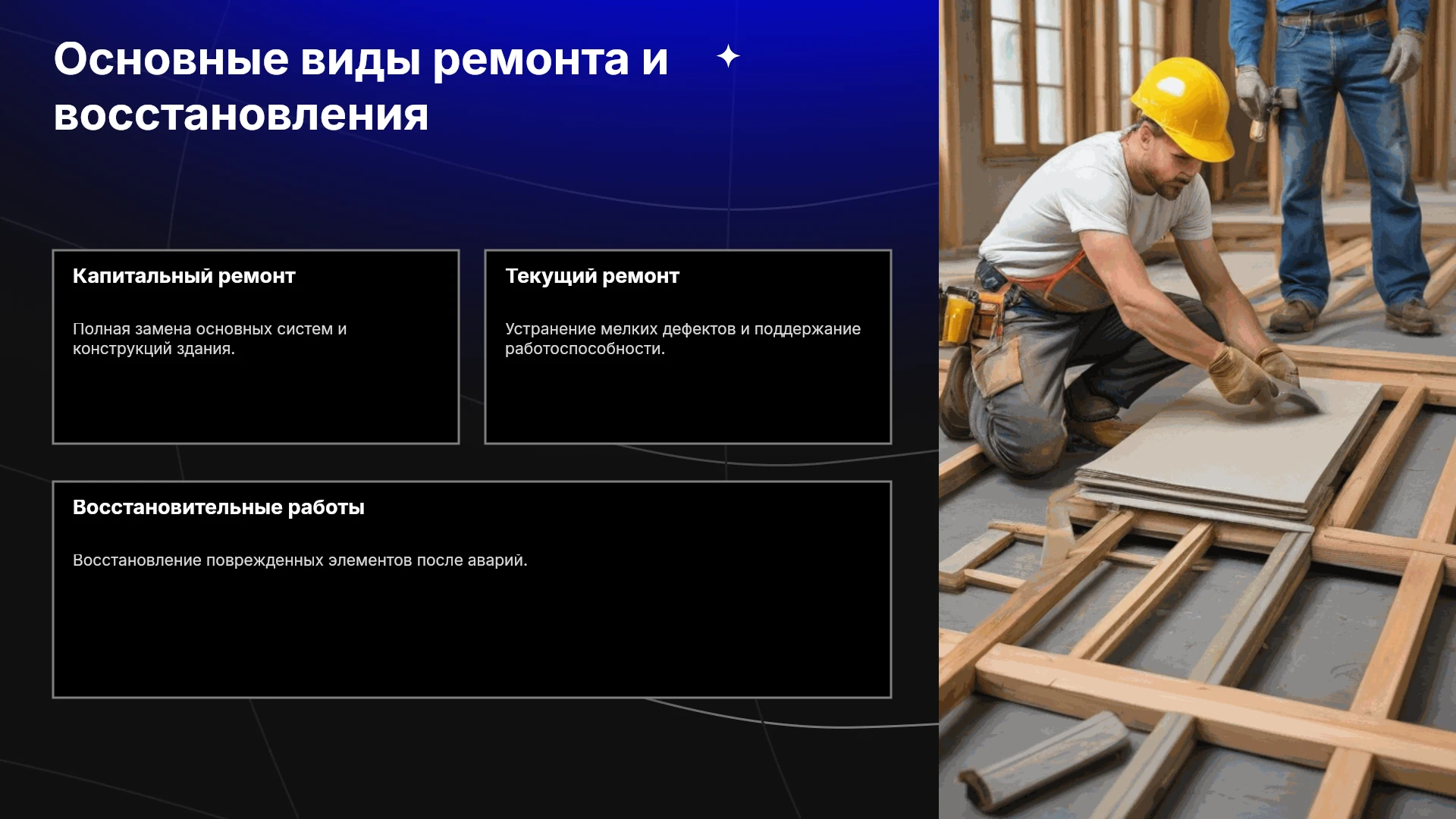 Основные виды ремонта и восстановления

Капитальный ремонт

Полная замена основных систем и конструкций здания.

Текущий ремонт

Устранение мелких дефектов и поддержание работоспособности.

Восстановительные работы

Восстановление поврежденных элементов после аварий.